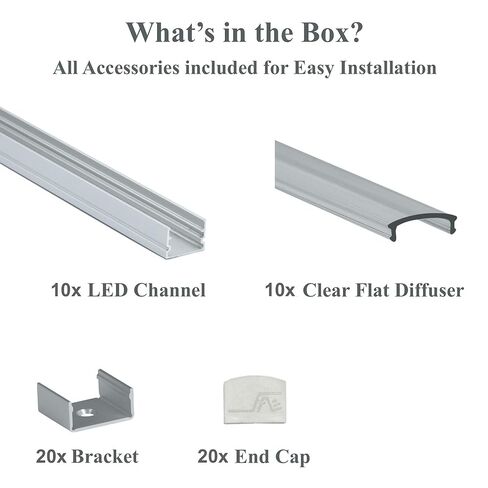 What's in the Box?
All Accessories included for Easy Installation

10x LED Channel

10x Clear Flat Diffuser

20x Bracket

20x End Cap